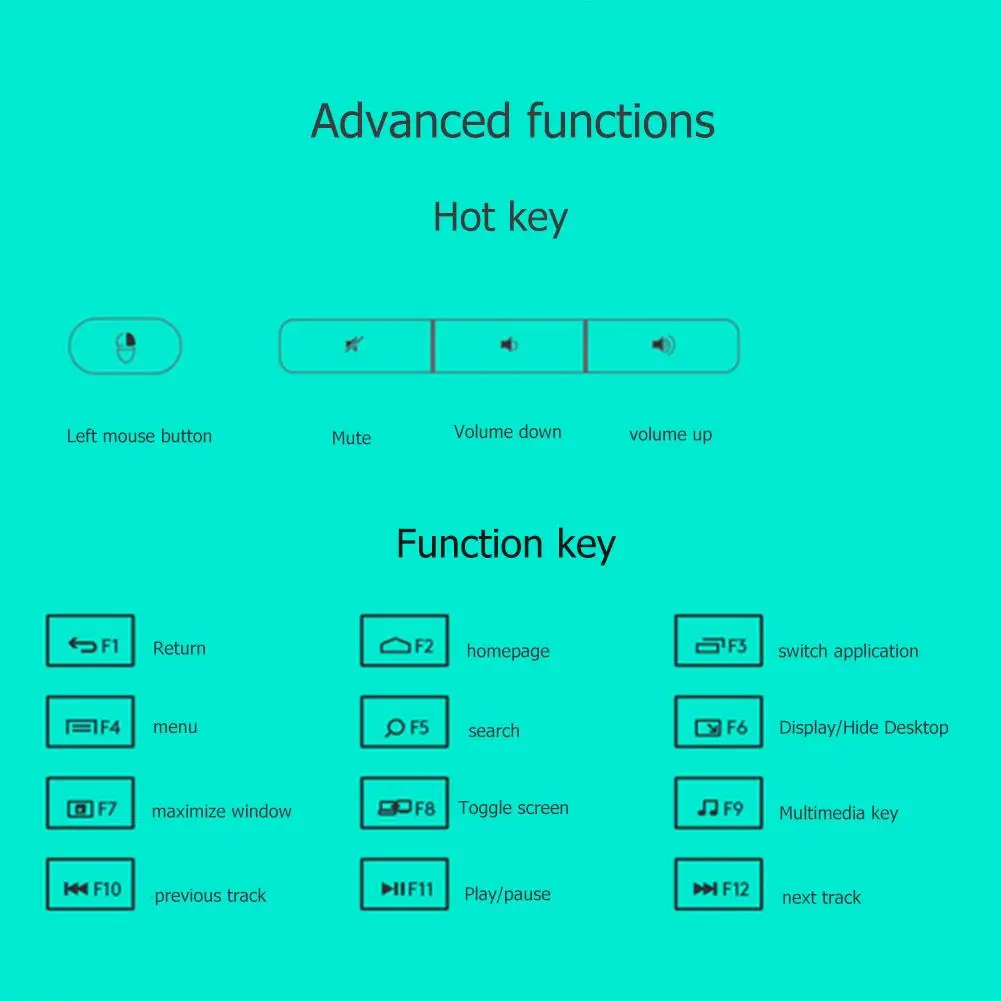 Advanced functions

Hot key

Left mouse button

Mute

Volume down

volume up

Function key

F1 Return

F2 homepage

F3 switch application

F4 menu

F5 search

F6 Display/Hide Desktop

F7 maximize window

F8 Toggle screen

F9 Multimedia key

F10 previous track

F11 Play/pause

F12 next track